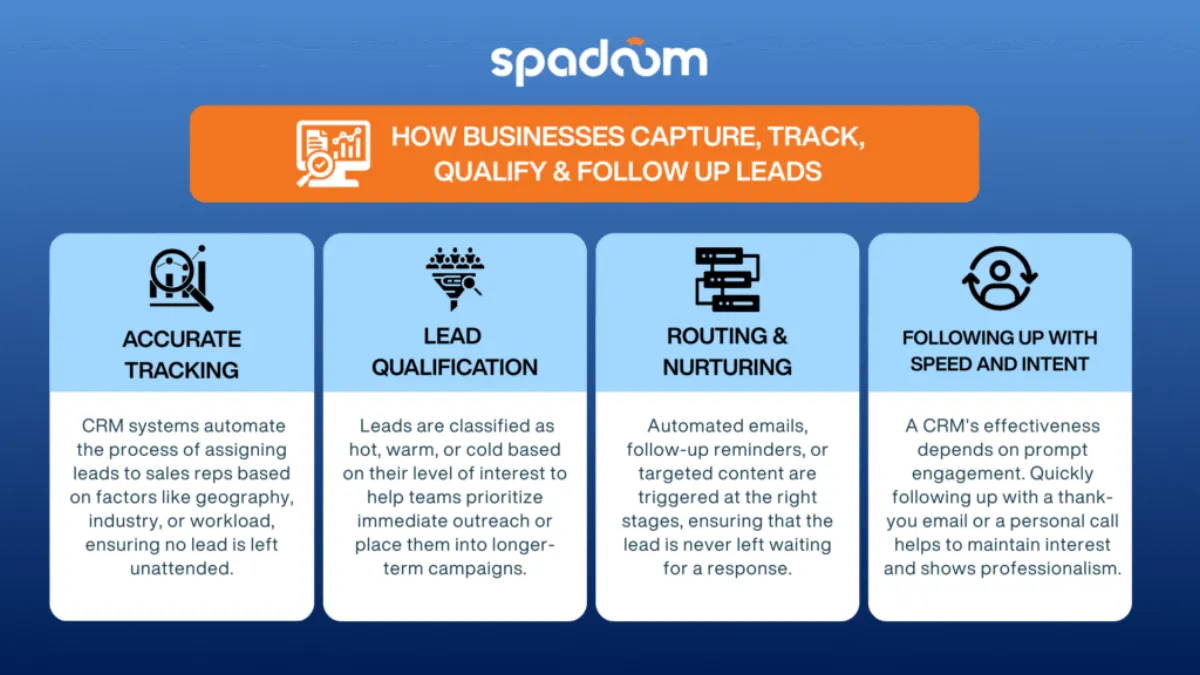 spadoom

HOW BUSINESSES CAPTURE, TRACK, QUALIFY & FOLLOW UP LEADS

ACCURATE TRACKING

CRM systems automate the process of assigning leads to sales reps based on factors like geography, industry, or workload, ensuring no lead is left unattended.

LEAD QUALIFICATION

Leads are classified as hot, warm, or cold based on their level of interest to help teams prioritize immediate outreach or place them into longer-term campaigns.

ROUTING & NURTURING

Automated emails, follow-up reminders, or targeted content are triggered at the right stages, ensuring that the lead is never left waiting for a response.

FOLLOWING UP WITH SPEED AND INTENT

A CRM's effectiveness depends on prompt engagement. Quickly following up with a thank-you email or a personal call helps to maintain interest and shows professionalism.